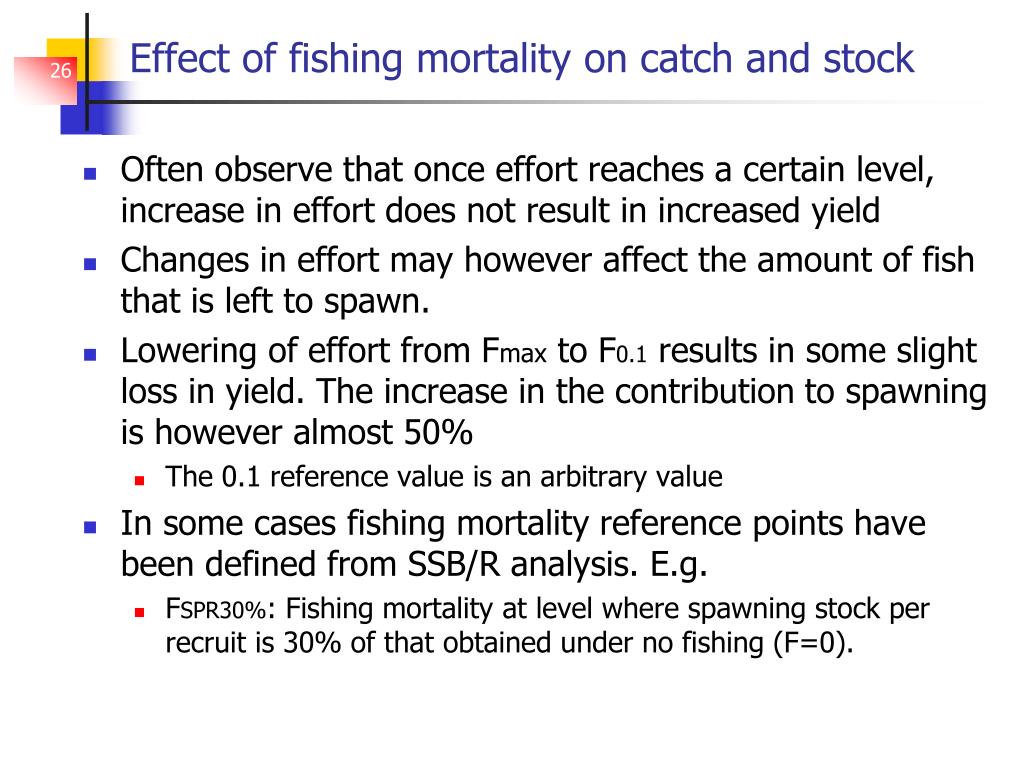 26

Effect of fishing mortality on catch and stock

- Often observe that once effort reaches a certain level, increase in effort does not result in increased yield
- Changes in effort may however affect the amount of fish that is left to spawn.
- Lowering of effort from $F_{max}$ to $F_{0.1}$ results in some slight loss in yield. The increase in the contribution to spawning is however almost 50%
  - The 0.1 reference value is an arbitrary value
- In some cases fishing mortality reference points have been defined from SSB/R analysis. E.g.
  - $F_{SPR30\%}$: Fishing mortality at level where spawning stock per recruit is 30% of that obtained under no fishing (F=0).